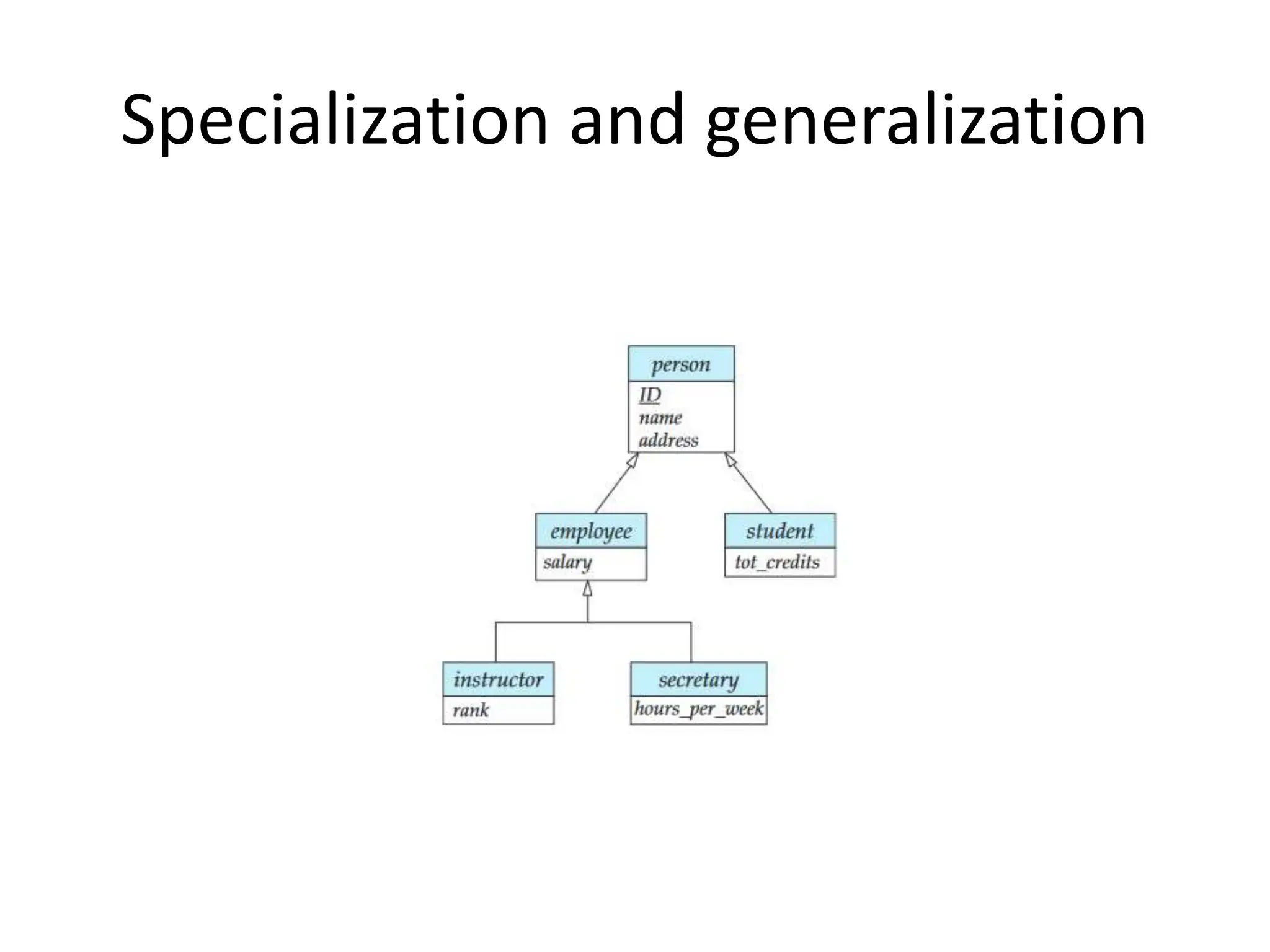 Specialization and generalization

person
ID
name
address

employee
salary

student
tot_credits

instructor
rank

secretary
hours_per_week